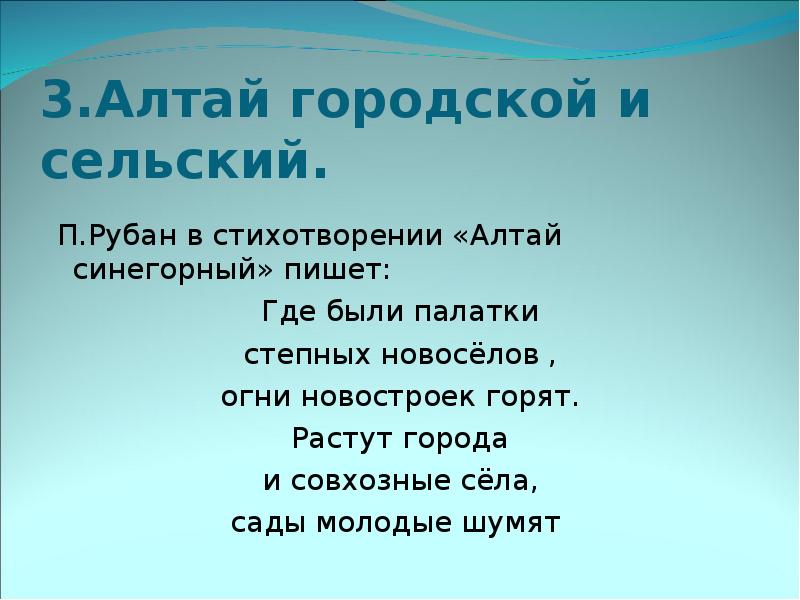 3.Алтай городской и сельский.

П.Рубан в стихотворении «Алтай синегорный» пишет:

Где были палатки
степных новосёлов ,
огни новостроек горят.
Растут города
и совхозные сёла,
сады молодые шумят